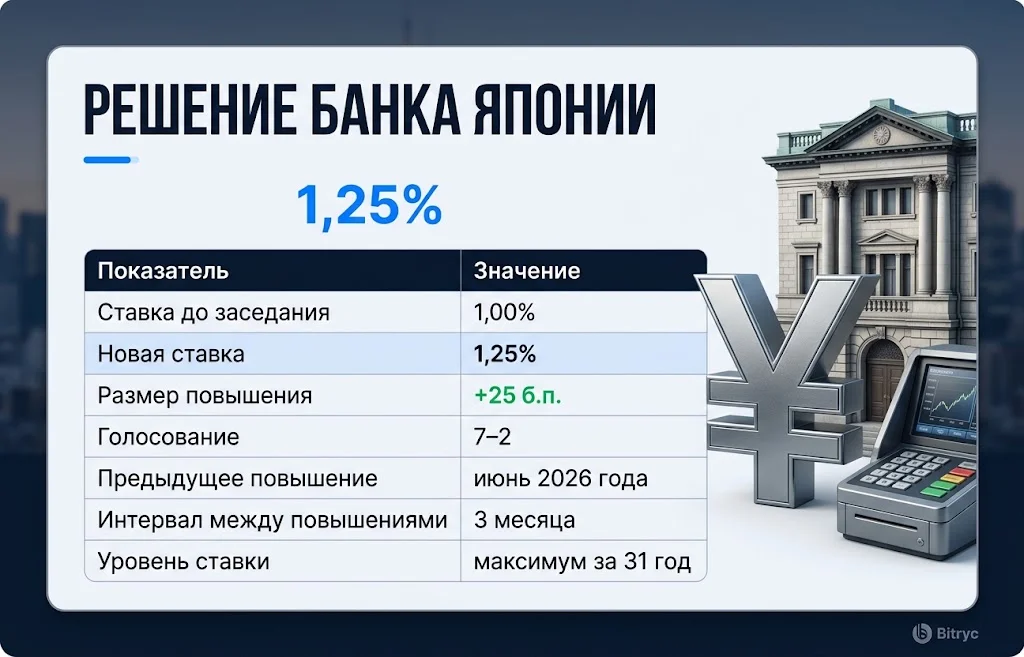 РЕШЕНИЕ БАНКА ЯПОНИИ

1,25%

| Показатель | Значение |
|---|---|
| Ставка до заседания | 1,00% |
| Новая ставка | 1,25% |
| Размер повышения | +25 б.п. |
| Голосование | 7–2 |
| Предыдущее повышение | июнь 2026 года |
| Интервал между повышениями | 3 месяца |
| Уровень ставки | максимум за 31 год |

Bitryc